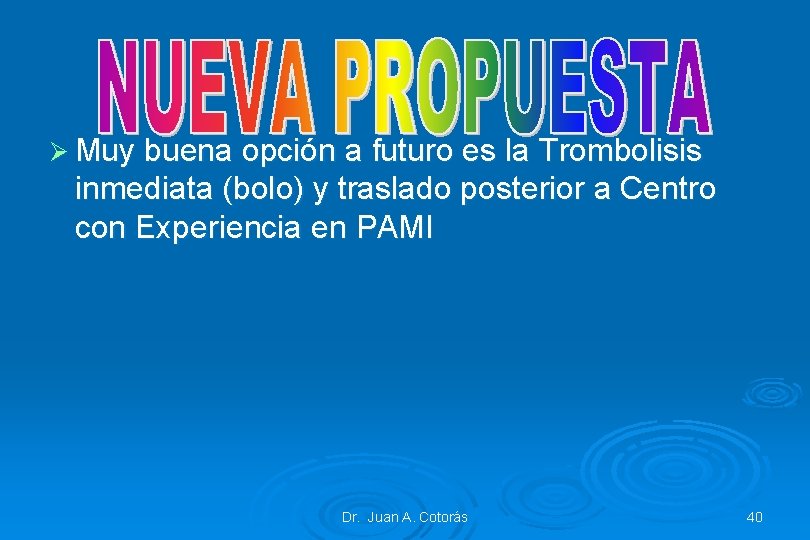 NUEVA PROPUESTA

➢ Muy buena opción a futuro es la Trombolisis inmediata (bolo) y traslado posterior a Centro con Experiencia en PAMI

Dr. Juan A. Cotorás

40